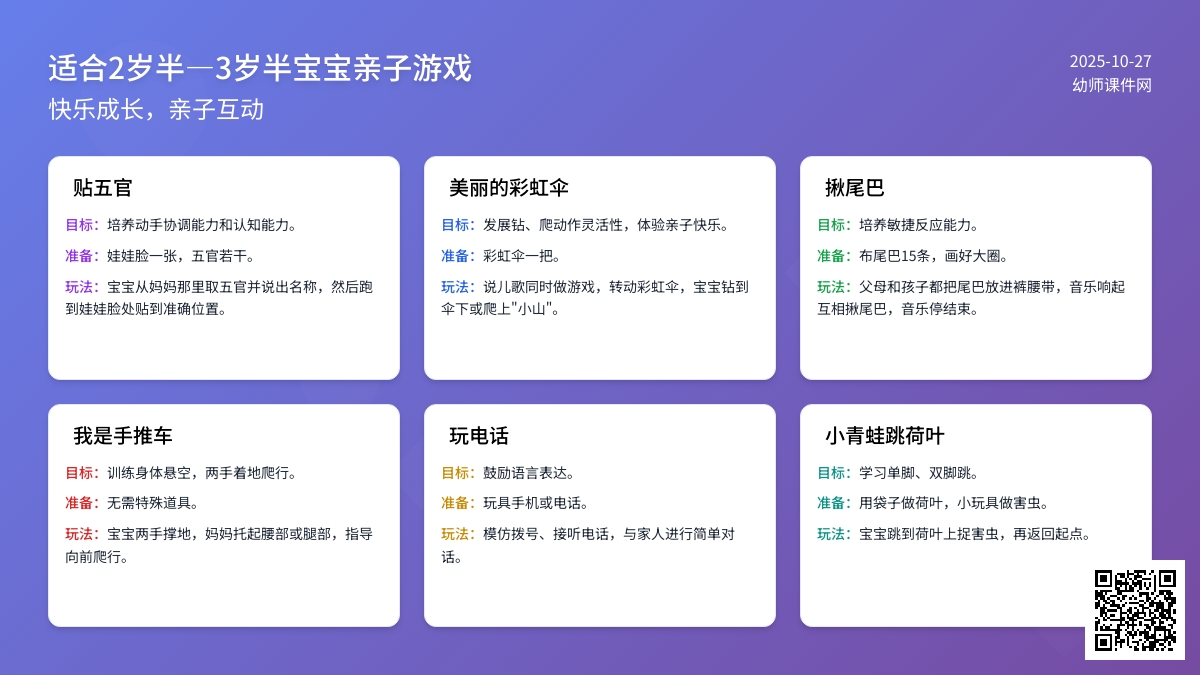 适合2岁半—3岁半宝宝亲子游戏
快乐成长，亲子互动

2025-10-27
幼师课件网

贴五官

目标：培养动手协调能力和认知能力。

准备：娃娃脸一张，五官若干。

玩法：宝宝从妈妈那里取五官并说出名称，然后跑到娃娃脸处贴到准确位置。

美丽的彩虹伞

目标：发展钻、爬动作灵活性，体验亲子快乐。

准备：彩虹伞一把。

玩法：说儿歌同时做游戏，转动彩虹伞，宝宝钻到伞下或爬上"小山"。

揪尾巴

目标：培养敏捷反应能力。

准备：布尾巴15条，画好大圈。

玩法：父母和孩子都把尾巴放进裤腰带，音乐响起互相揪尾巴，音乐停结束。

我是手推车

目标：训练身体悬空，两手着地爬行。

准备：无需特殊道具。

玩法：宝宝两手撑地，妈妈托起腰部或腿部，指导向前爬行。

玩电话

目标：鼓励语言表达。

准备：玩具手机或电话。

玩法：模仿拨号、接听电话，与家人进行简单对话。

小青蛙跳荷叶

目标：学习单脚、双脚跳。

准备：用袋子做荷叶，小玩具做害虫。

玩法：宝宝跳到荷叶上捉害虫，再返回起点。